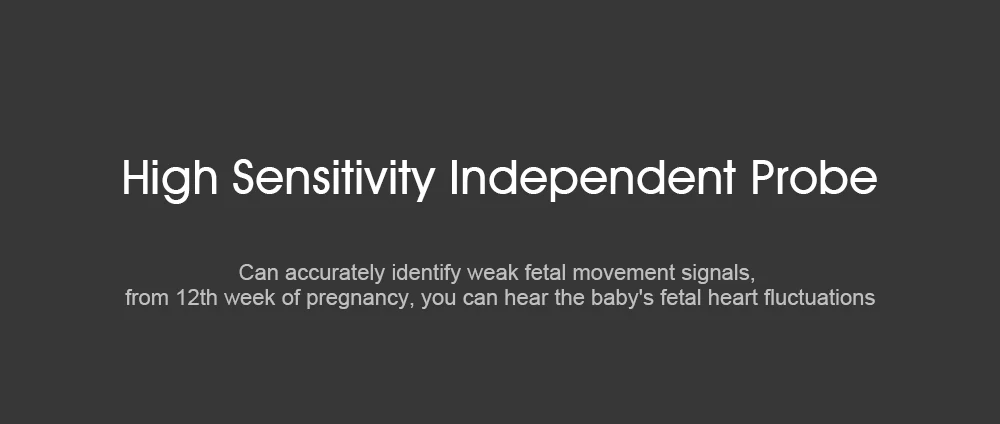 High Sensitivity Independent Probe

Can accurately identify weak fetal movement signals,
from 12th week of pregnancy, you can hear the baby's fetal heart fluctuations